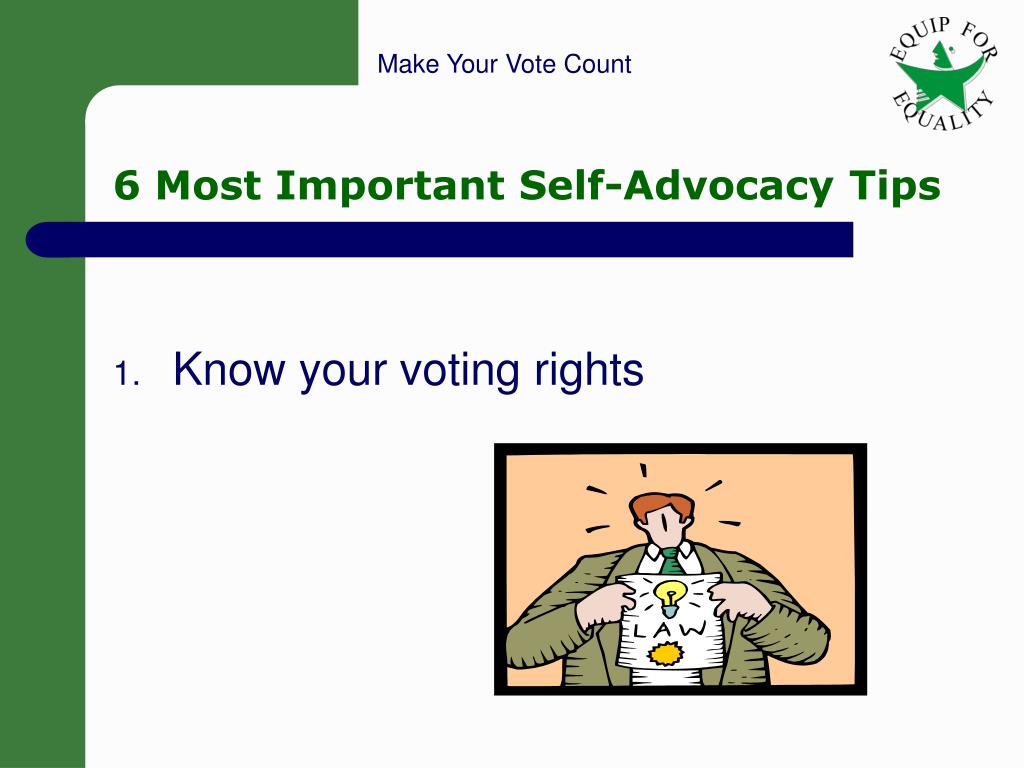 Make Your Vote Count

EQUIP FOR EQUALITY

6 Most Important Self-Advocacy Tips

1. Know your voting rights

LAW